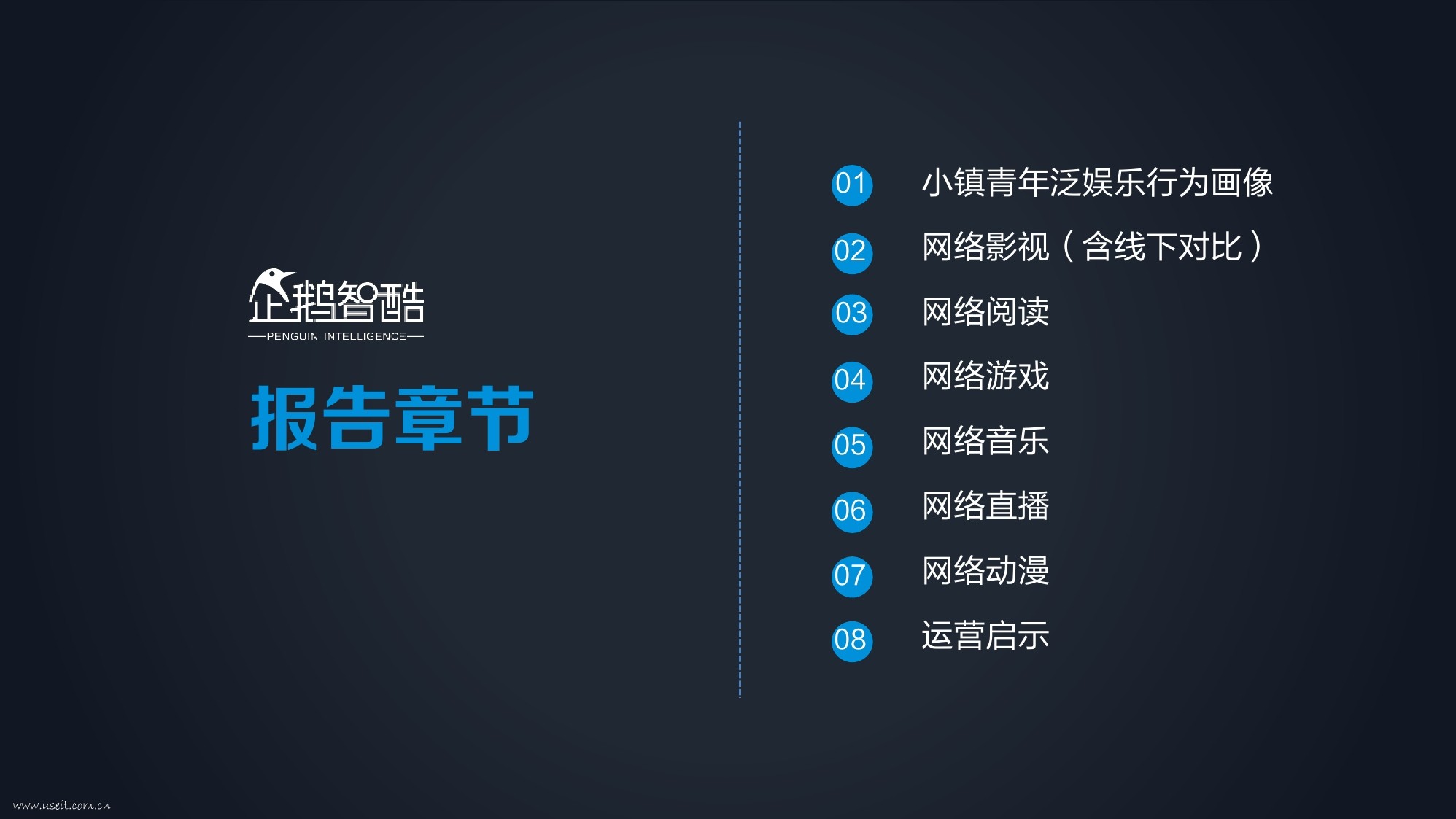 企鹅智酷
PENGUIN INTELLIGENCE

报告章节

01 小镇青年泛娱乐行为画像
02 网络影视（含线下对比）
03 网络阅读
04 网络游戏
05 网络音乐
06 网络直播
07 网络动漫
08 运营启示

www.useit.com.cn